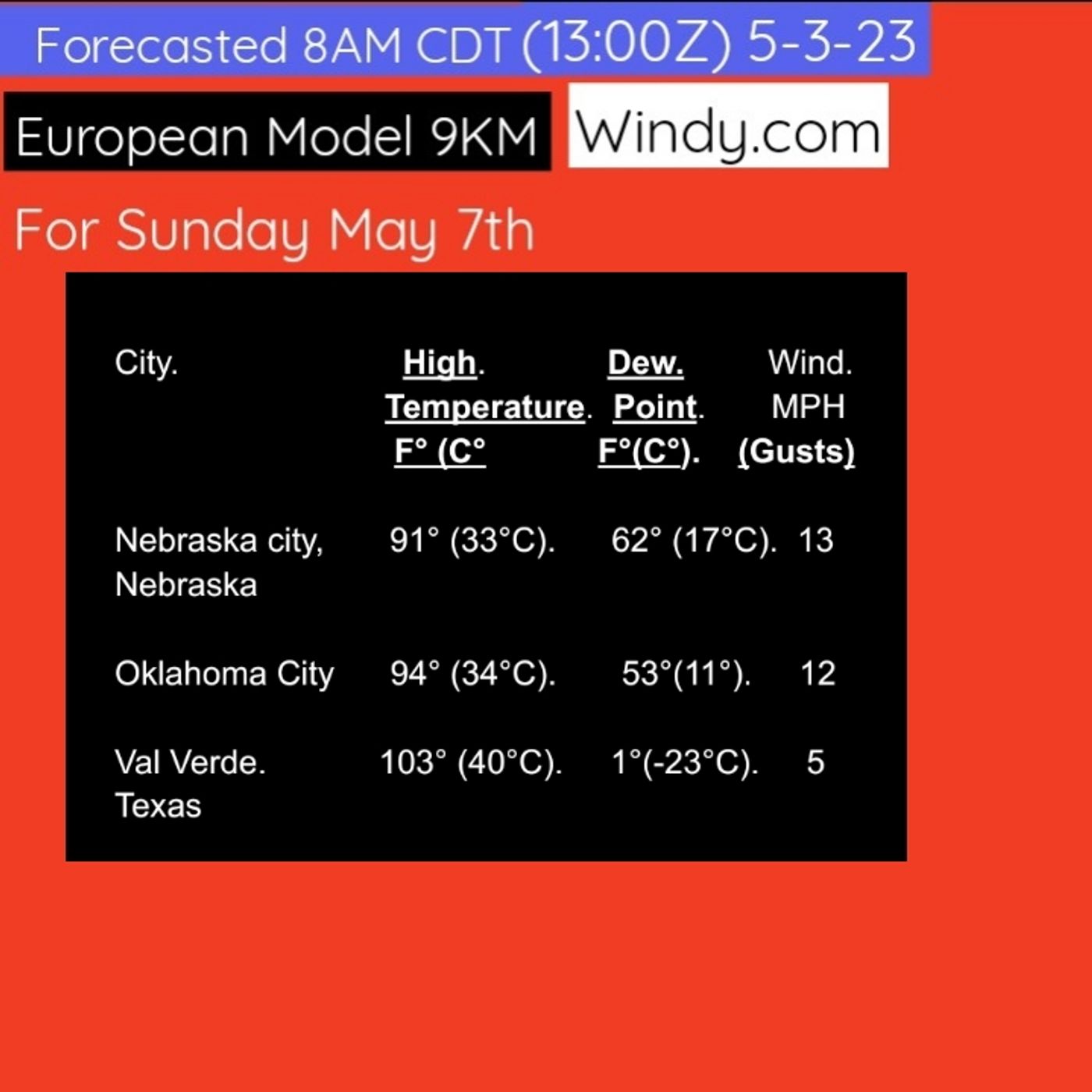 Forecasted 8AM CDT (13:00Z) 5-3-23

European Model 9KM Windy.com

For Sunday May 7th

| City. | High. Temperature. F° (C° | Dew. Point. F°(C°). | Wind. MPH (Gusts) |
|---|---|---|---|
| Nebraska city, Nebraska | 91° (33°C). | 62° (17°C). | 13 |
| Oklahoma City | 94° (34°C). | 53°(11°). | 12 |
| Val Verde. Texas | 103° (40°C). | 1°(-23°C). | 5 |